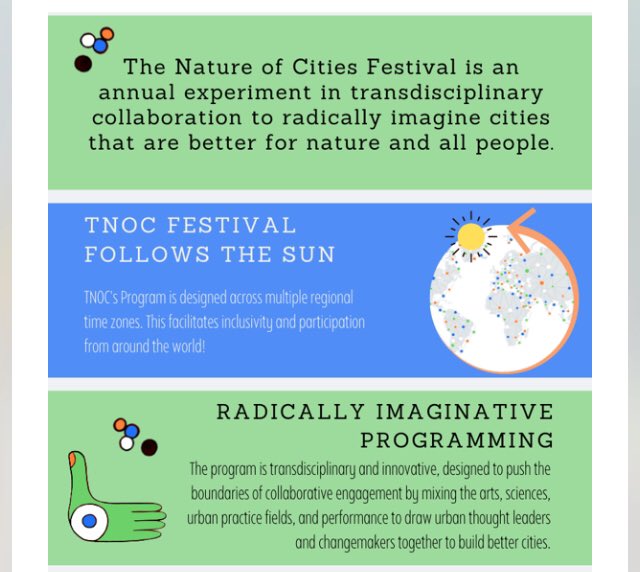 The Nature of Cities Festival is an annual experiment in transdisciplinary collaboration to radically imagine cities that are better for nature and all people.

TNOC FESTIVAL FOLLOWS THE SUN

TNOC's Program is designed across multiple regional time zones. This facilitates inclusivity and participation from around the world!

RADICALLY IMAGINATIVE PROGRAMMING

The program is transdisciplinary and innovative, designed to push the boundaries of collaborative engagement by mixing the arts, sciences, urban practice fields, and performance to draw urban thought leaders and changemakers together to build better cities.